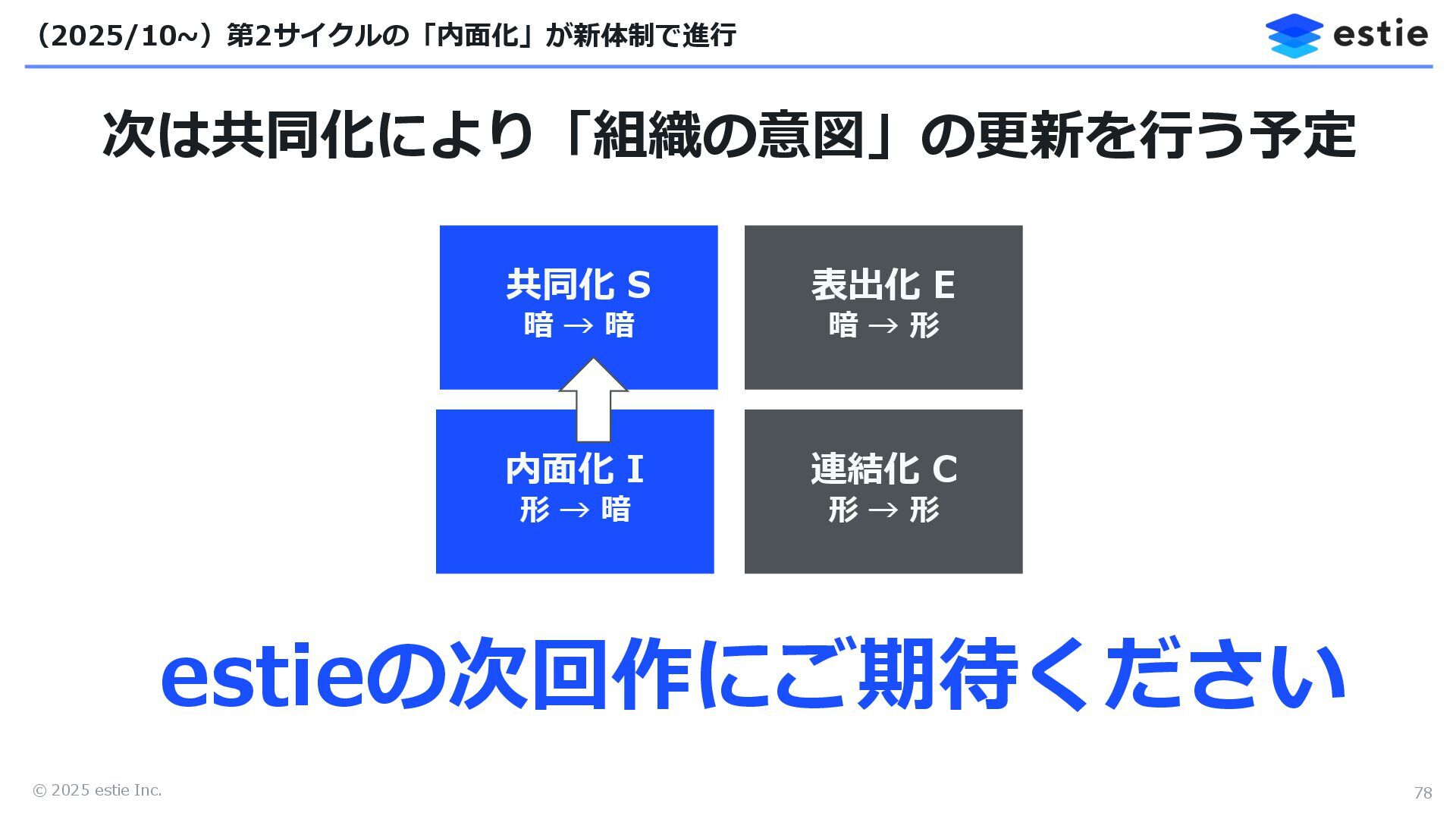 （2025/10~）第2サイクルの「内面化」が新体制で進行

estie

次は共同化により「組織の意図」の更新を行う予定

共同化 S
暗 → 暗

表出化 E
暗 → 形

内面化 I
形 → 暗

連結化 C
形 → 形

estieの次回作にご期待ください

© 2025 estie Inc.

78